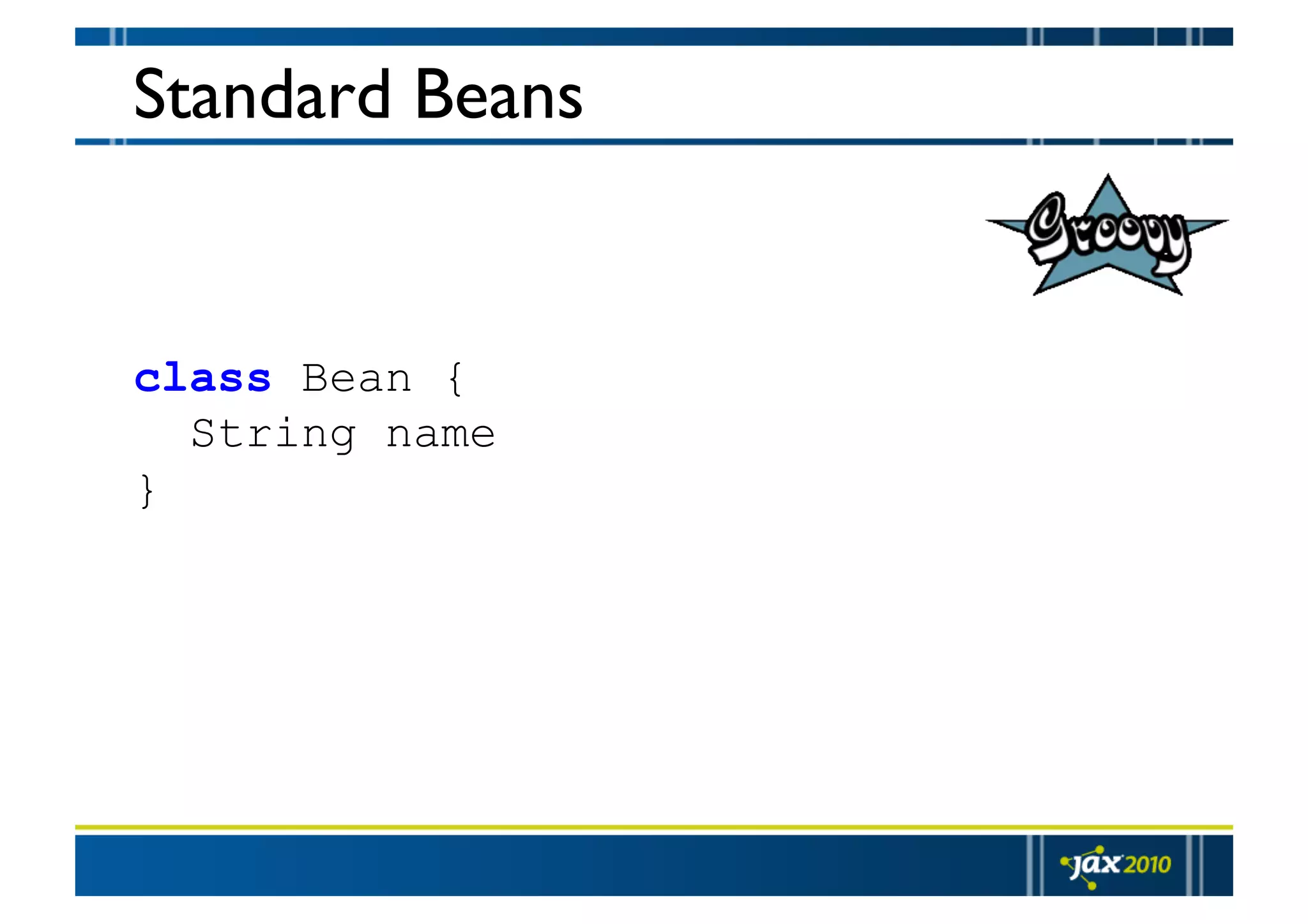 Standard Beans

Groovy

class Bean {
  String name
}

jax 2010